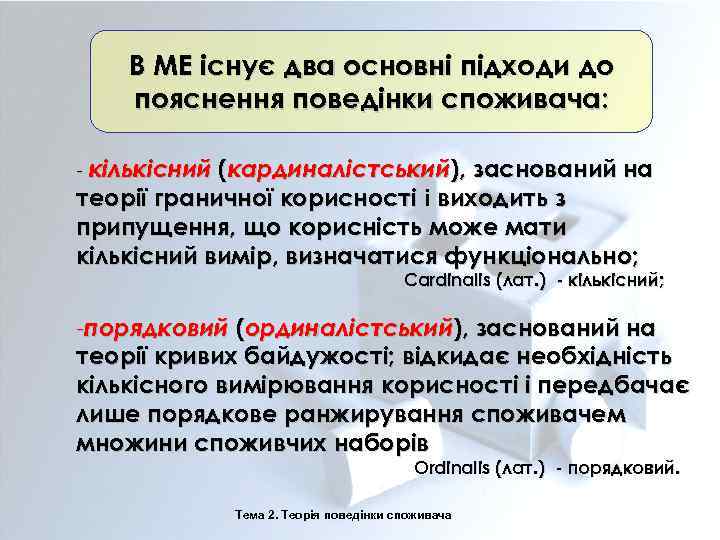 В МЕ існує два основні підходи до пояснення поведінки споживача:

- кількісний (кардиналістський), заснований на теорії граничної корисності і виходить з припущення, що корисність може мати кількісний вимір, визначатися функціонально;

Cardinalis (лат.) - кількісний;

-порядковий (ординалістський), заснований на теорії кривих байдужості; відкидає необхідність кількісного вимірювання корисності і передбачає лише порядкове ранжирування споживачем множини споживчих наборів

Ordinalis (лат.) - порядковий.

Тема 2. Теорія поведінки споживача